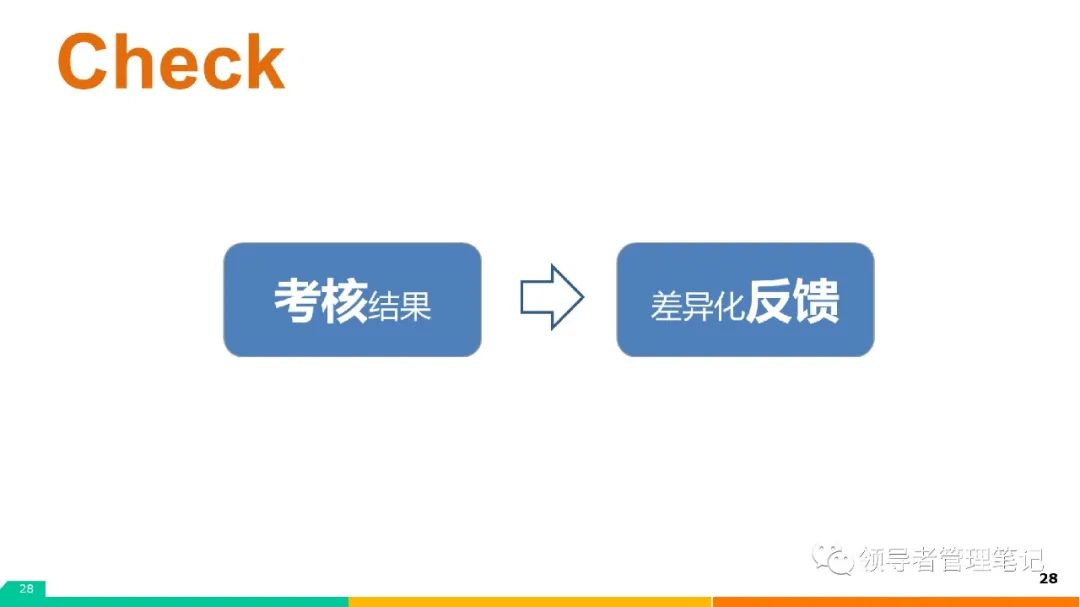 Check

考核结果

差异化反馈

领导者管理笔记

28

28